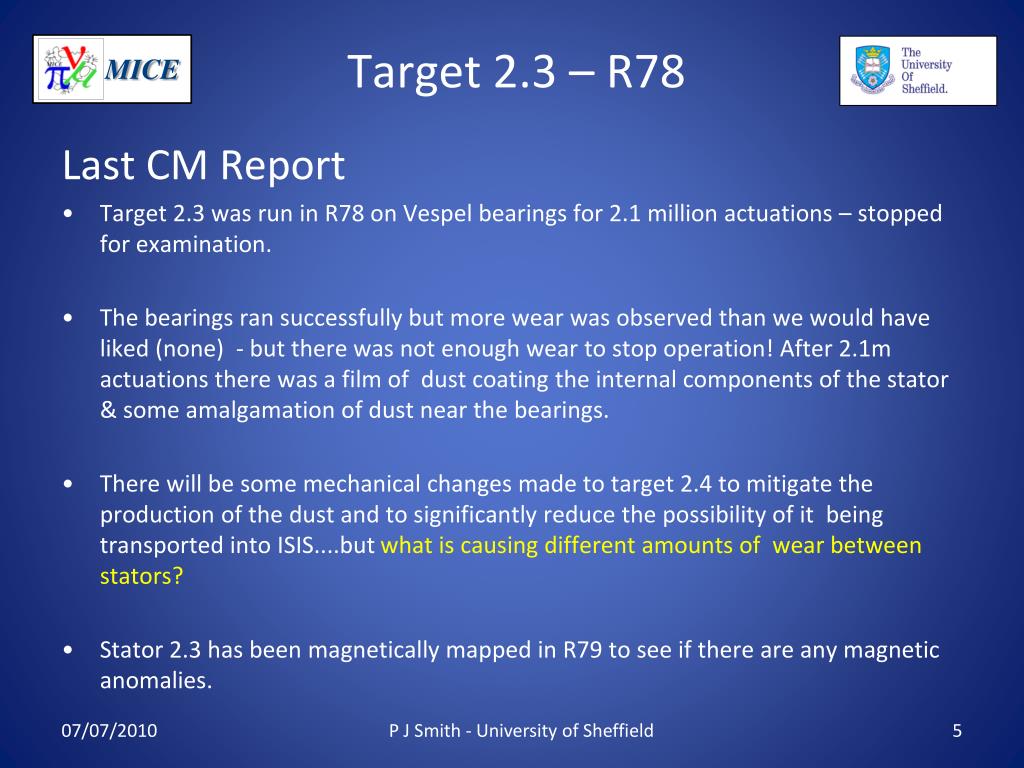 MICE

Target 2.3 – R78

The University Of Sheffield.

Last CM Report

• Target 2.3 was run in R78 on Vespel bearings for 2.1 million actuations – stopped for examination.

• The bearings ran successfully but more wear was observed than we would have liked (none) - but there was not enough wear to stop operation! After 2.1m actuations there was a film of dust coating the internal components of the stator & some amalgamation of dust near the bearings.

• There will be some mechanical changes made to target 2.4 to mitigate the production of the dust and to significantly reduce the possibility of it being transported into ISIS....but what is causing different amounts of wear between stators?

• Stator 2.3 has been magnetically mapped in R79 to see if there are any magnetic anomalies.

07/07/2010

P J Smith - University of Sheffield

5